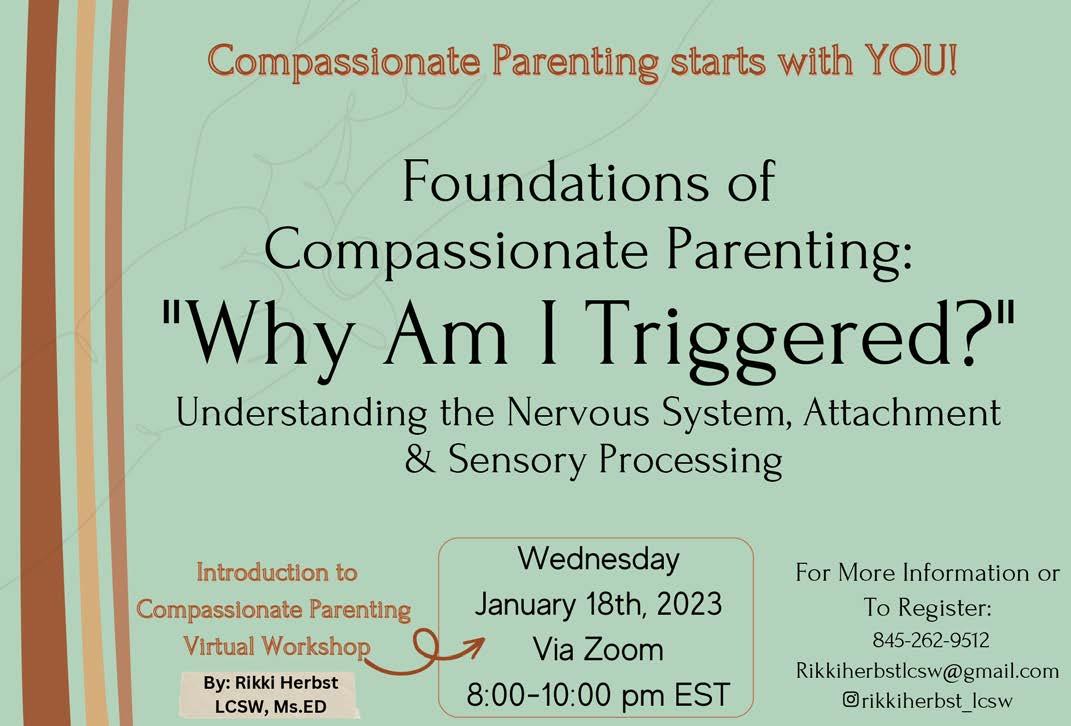 Compassionate Parenting starts with YOU!

Foundations of Compassionate Parenting:

"Why Am I Triggered?"

Understanding the Nervous System, Attachment & Sensory Processing

Introduction to Compassionate Parenting Virtual Workshop

By: Rikki Herbst LCSW, Ms.ED

Wednesday
January 18th, 2023
Via Zoom
8:00-10:00 pm EST

For More Information or To Register:
845-262-9512
Rikkiherbstlcsw@gmail.com
rikkiherbst_lcsw